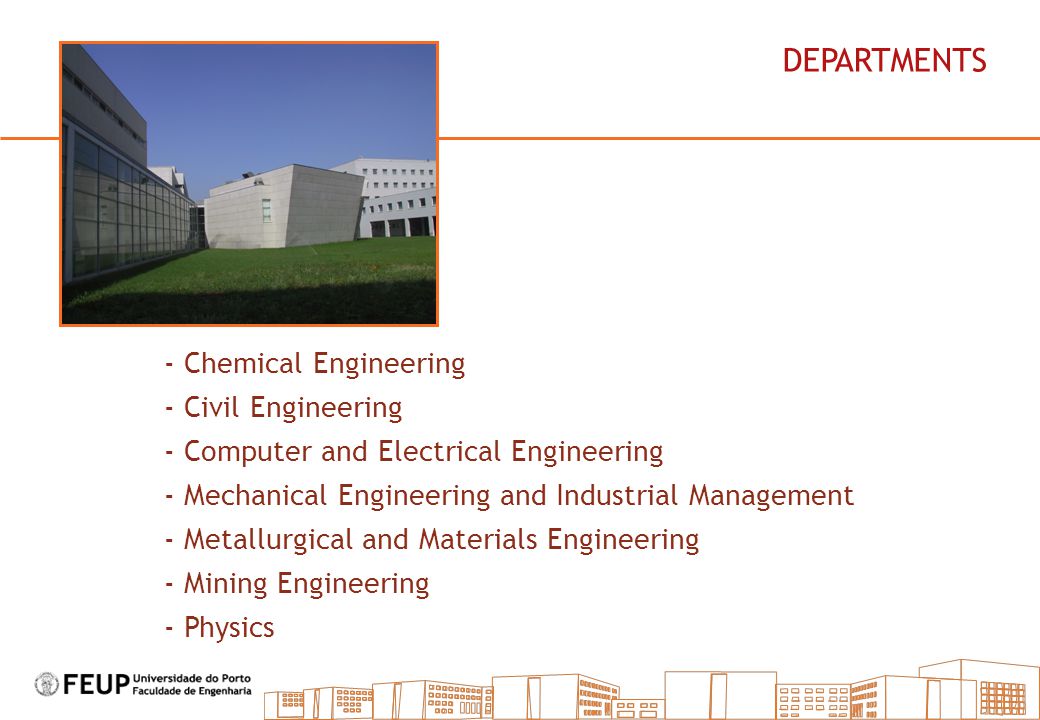 DEPARTMENTS

- Chemical Engineering
- Civil Engineering
- Computer and Electrical Engineering
- Mechanical Engineering and Industrial Management
- Metallurgical and Materials Engineering
- Mining Engineering
- Physics

FEUP Universidade do Porto Faculdade de Engenharia